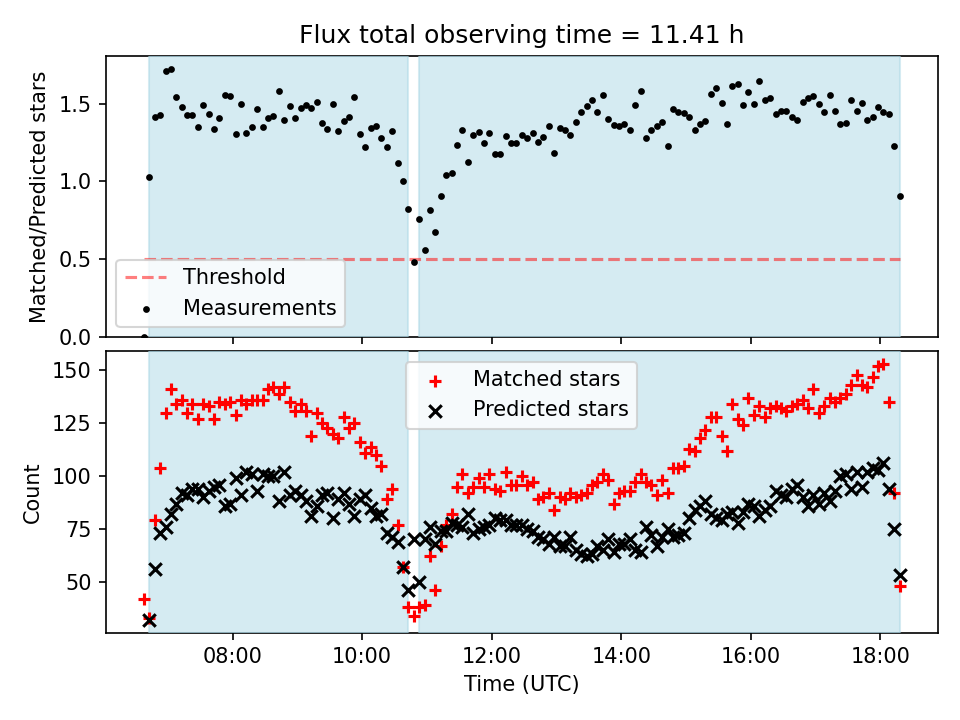 Flux total observing time = 11.41 h

Matched/Predicted stars

1.5
1.0
0.5
0.0

Threshold
Measurements

Count

150
125
100
75
50

Matched stars
Predicted stars

08:00
10:00
12:00
14:00
16:00
18:00

Time (UTC)